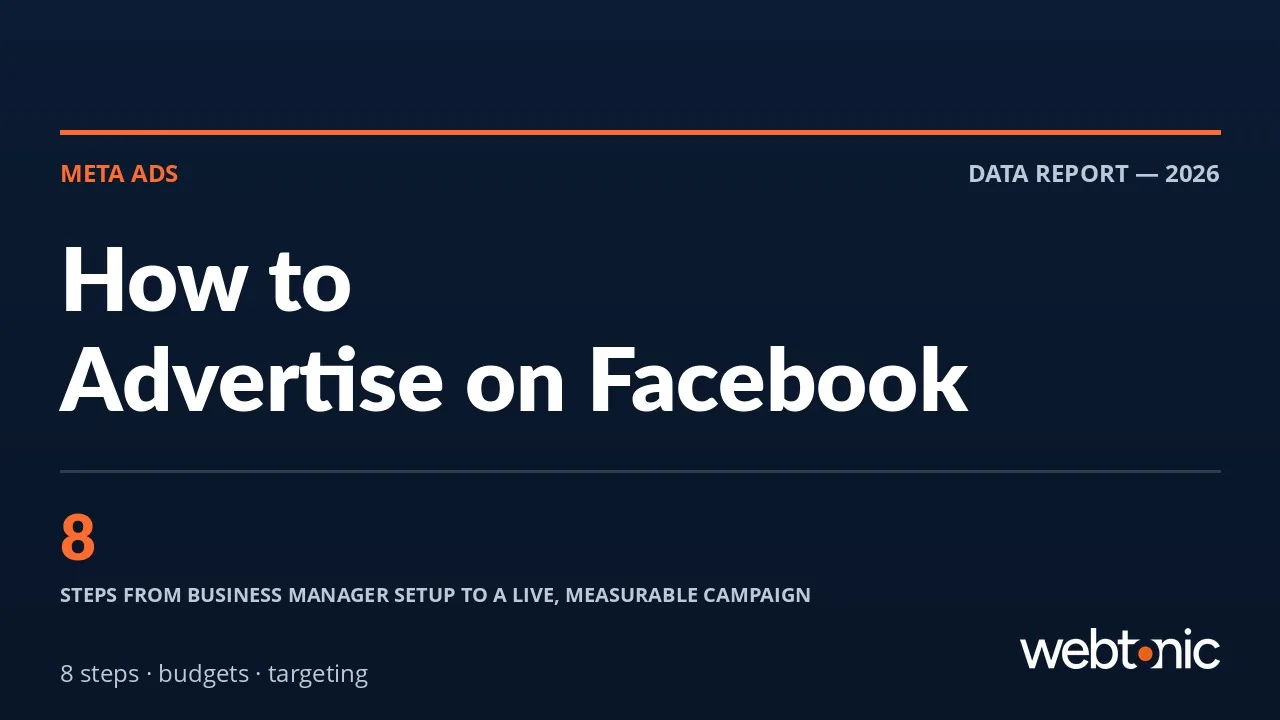 META ADS

DATA REPORT — 2026

How to
Advertise on Facebook

8

STEPS FROM BUSINESS MANAGER SETUP TO A LIVE, MEASURABLE CAMPAIGN

8 steps · budgets · targeting

webtonic